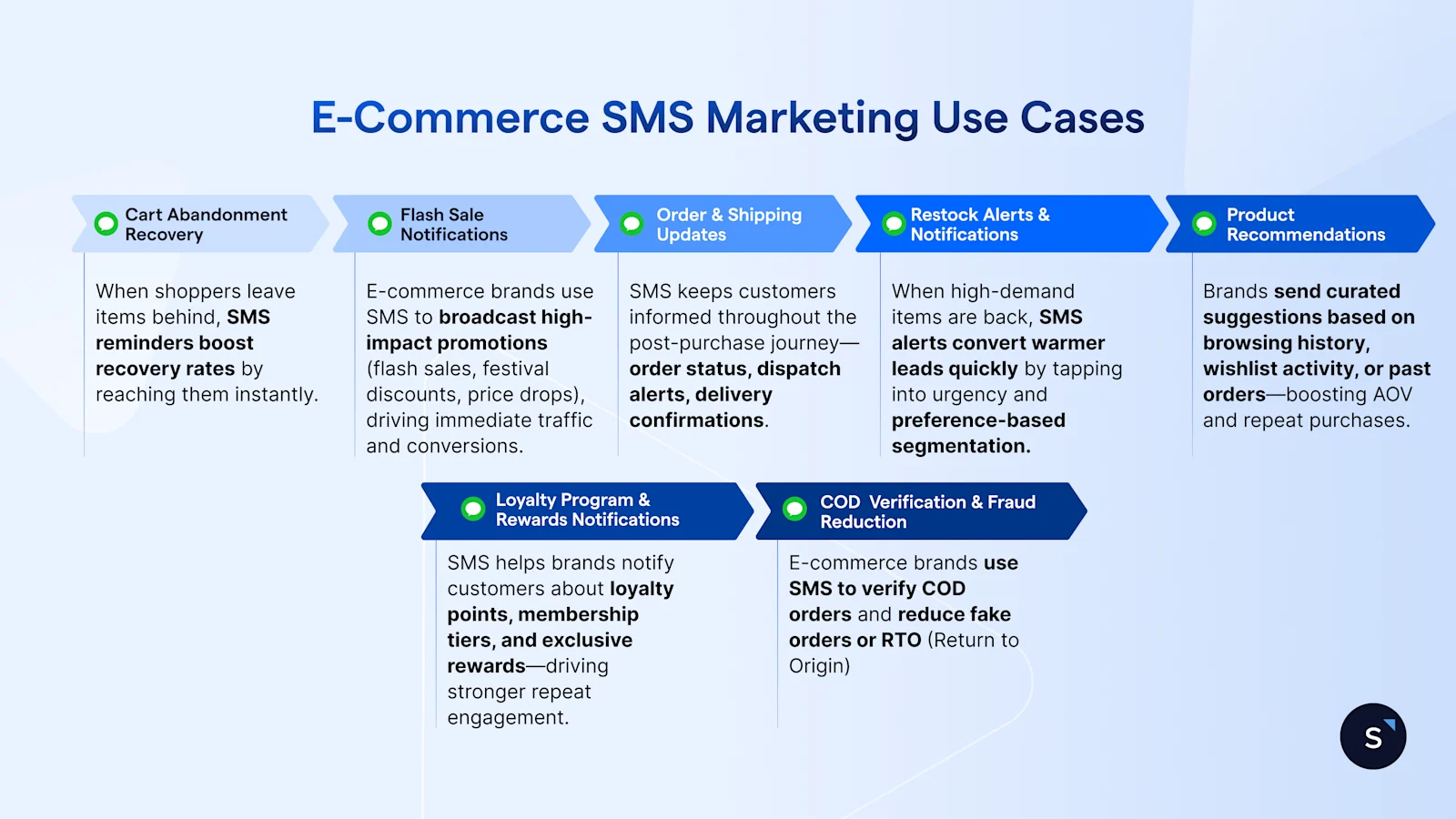 E-Commerce SMS Marketing Use Cases

Cart Abandonment Recovery

When shoppers leave items behind, SMS reminders boost recovery rates by reaching them instantly.

Flash Sale Notifications

E-commerce brands use SMS to broadcast high-impact promotions (flash sales, festival discounts, price drops), driving immediate traffic and conversions.

Order & Shipping Updates

SMS keeps customers informed throughout the post-purchase journey—order status, dispatch alerts, delivery confirmations.

Restock Alerts & Notifications

When high-demand items are back, SMS alerts convert warmer leads quickly by tapping into urgency and preference-based segmentation.

Product Recommendations

Brands send curated suggestions based on browsing history, wishlist activity, or past orders—boosting AOV and repeat purchases.

Loyalty Program & Rewards Notifications

SMS helps brands notify customers about loyalty points, membership tiers, and exclusive rewards—driving stronger repeat engagement.

COD Verification & Fraud Reduction

E-commerce brands use SMS to verify COD orders and reduce fake orders or RTO (Return to Origin)

S